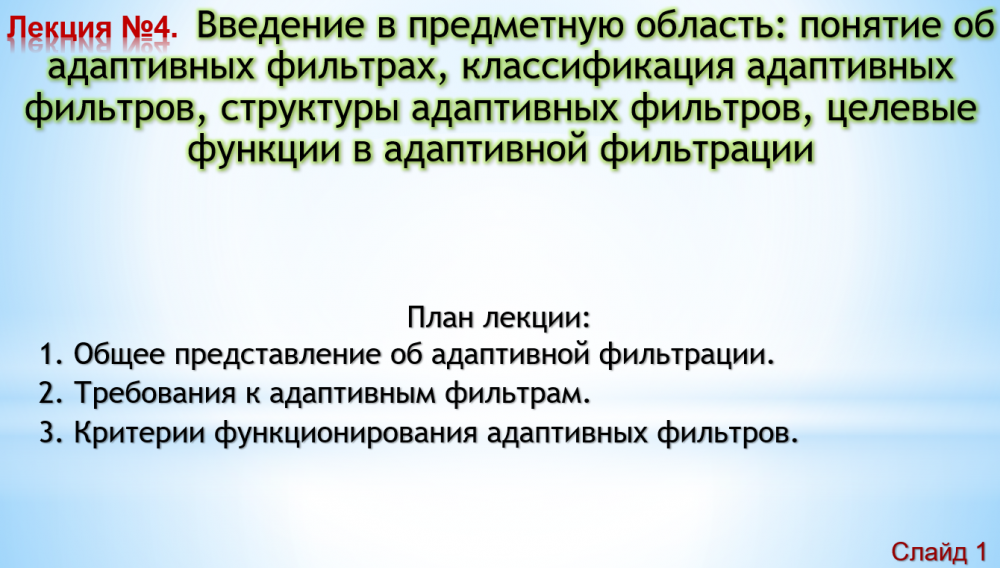 Лекция №4. Введение в предметную область: понятие об адаптивных фильтрах, классификация адаптивных фильтров, структуры адаптивных фильтров, целевые функции в адаптивной фильтрации

План лекции:
1. Общее представление об адаптивной фильтрации.
2. Требования к адаптивным фильтрам.
3. Критерии функционирования адаптивных фильтров.

Слайд 1